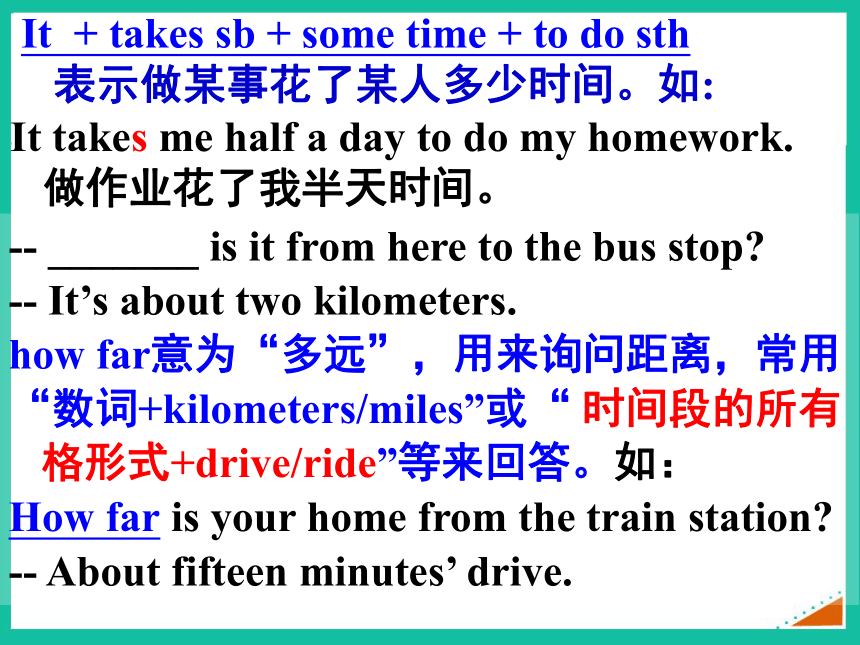 It + takes sb + some time + to do sth
表示做某事花了某人多少时间。如:
It takes me half a day to do my homework.
做作业花了我半天时间。
-- _______ is it from here to the bus stop?
-- It’s about two kilometers.
how far意为“多远”，用来询问距离，常用“数词+kilometers/miles”或“ 时间段的所有格形式+drive/ride”等来回答。如：
How far is your home from the train station?
-- About fifteen minutes’ drive.